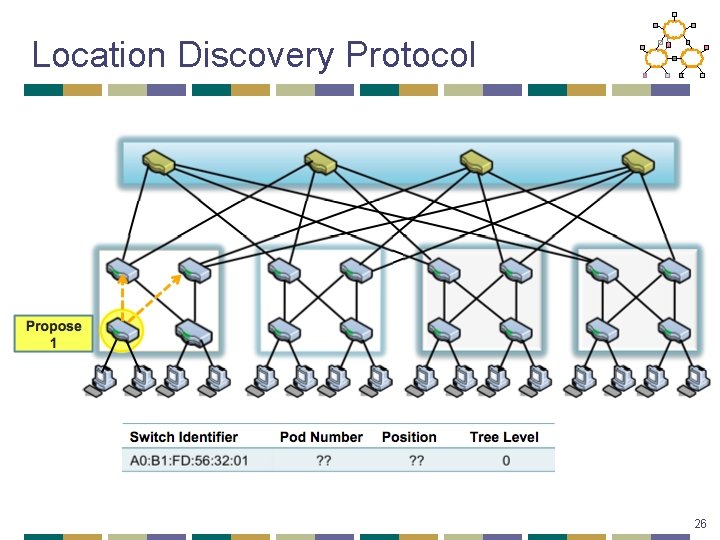 Location Discovery Protocol

Propose 1

| Switch Identifier | Pod Number | Position | Tree Level |
|---|---|---|---|
| A0:B1:FD:56:32:01 | ?? | ?? | 0 |

26